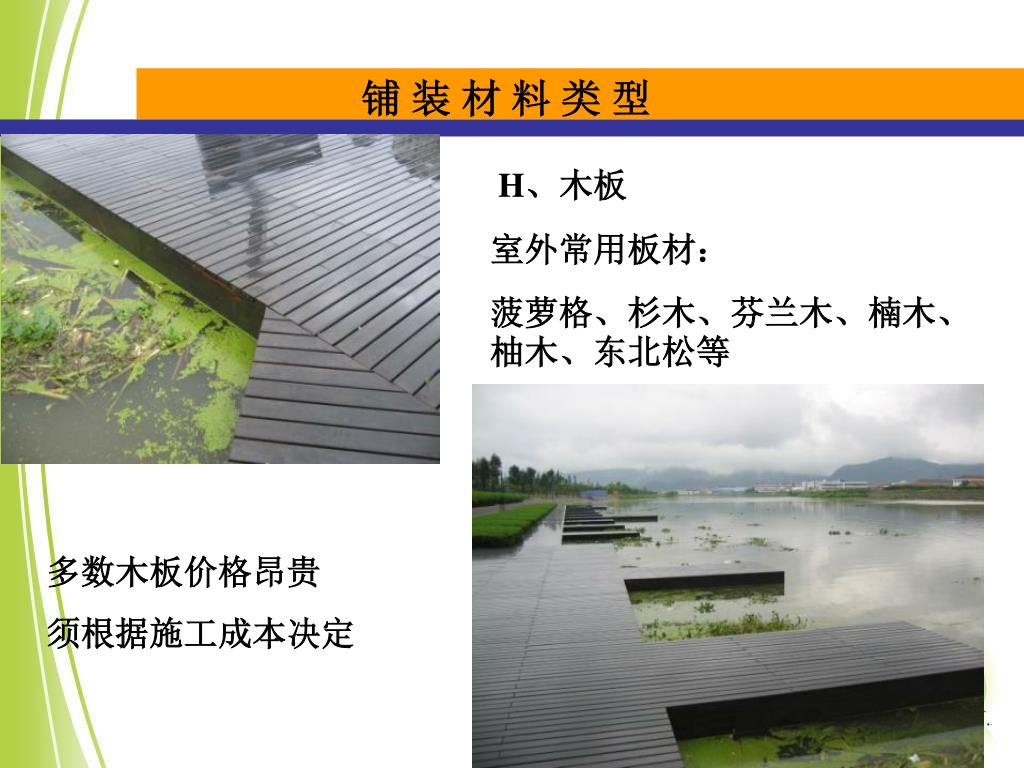 铺 装 材 料 类 型

H、木板

室外常用板材：

菠萝格、杉木、芬兰木、楠木、柚木、东北松等

多数木板价格昂贵

须根据施工成本决定